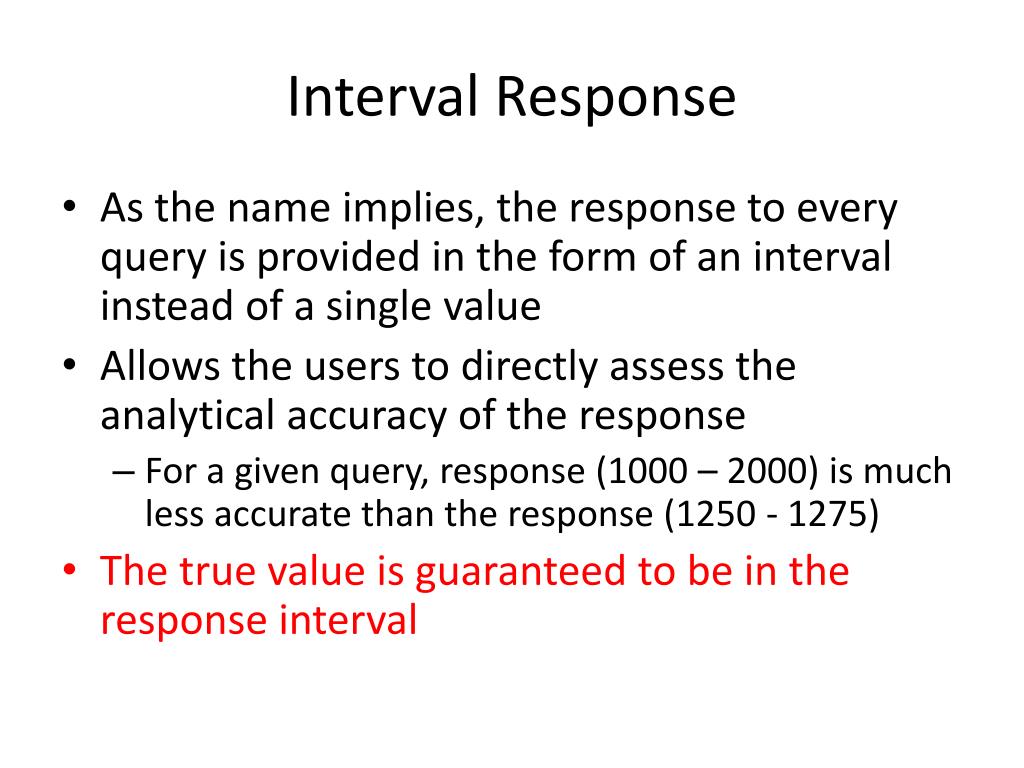 Interval Response

• As the name implies, the response to every query is provided in the form of an interval instead of a single value

• Allows the users to directly assess the analytical accuracy of the response

– For a given query, response (1000 – 2000) is much less accurate than the response (1250 - 1275)

• The true value is guaranteed to be in the response interval